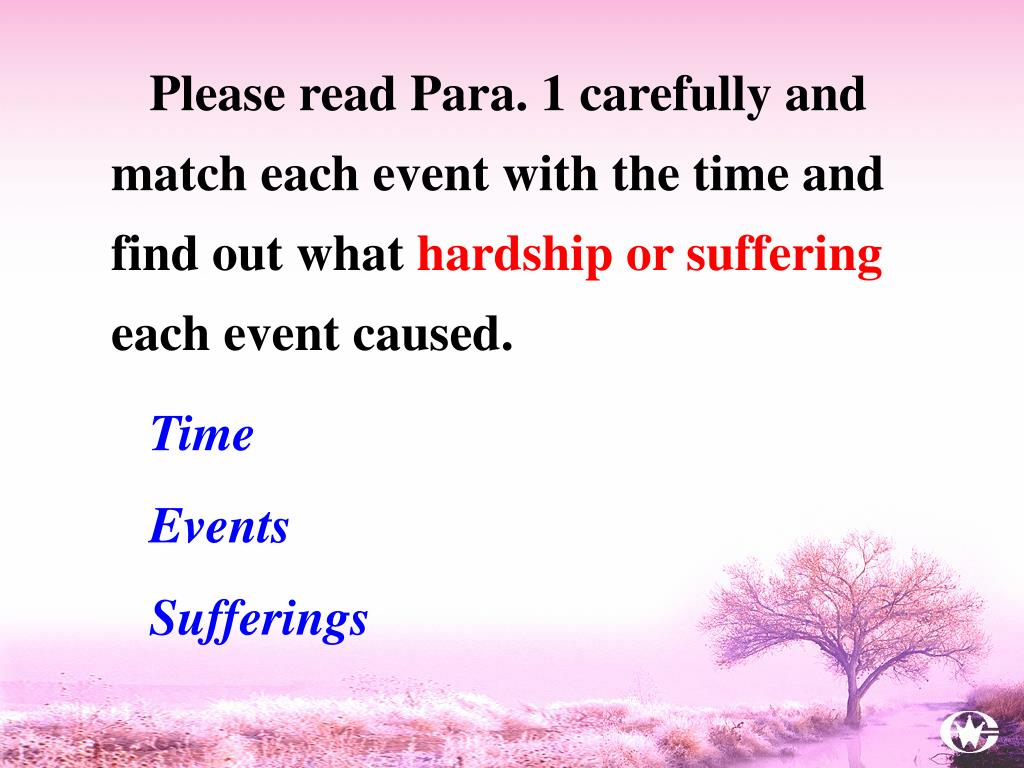 Please read Para. 1 carefully and match each event with the time and find out what hardship or suffering each event caused.

Time

Events

Sufferings